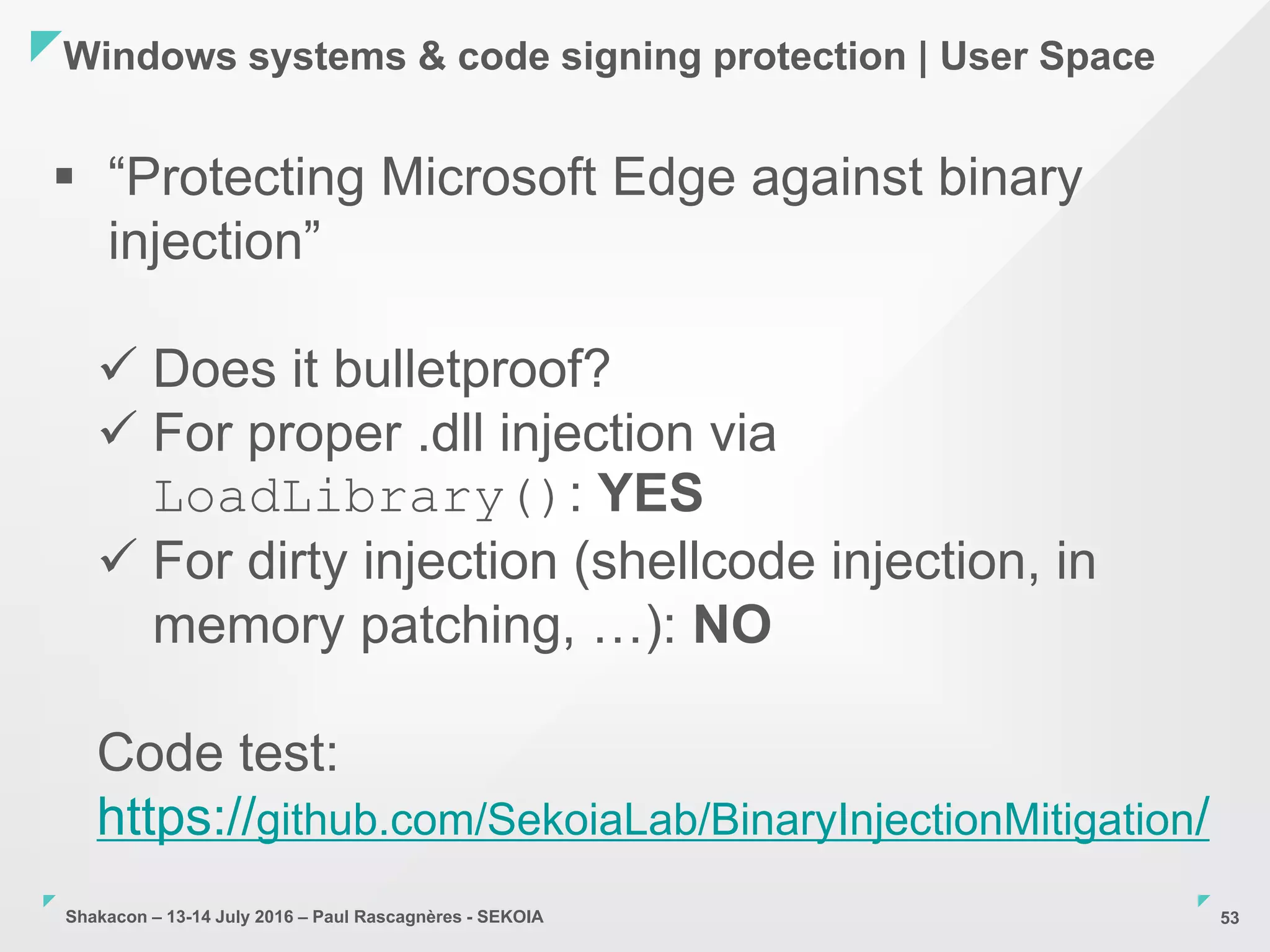 Windows systems & code signing protection | User Space

▪ “Protecting Microsoft Edge against binary injection”

✓ Does it bulletproof?
✓ For proper .dll injection via LoadLibrary(): YES
✓ For dirty injection (shellcode injection, in memory patching, …): NO

Code test:
https://github.com/SekoiaLab/BinaryInjectionMitigation/

Shakacon – 13-14 July 2016 – Paul Rascagnères - SEKOIA

53